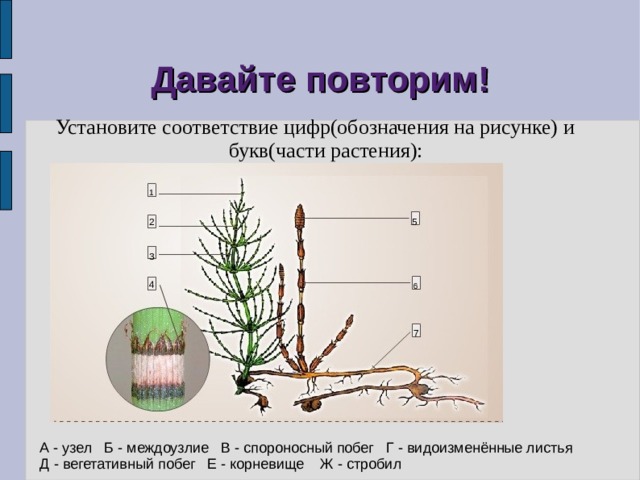 Давайте повторим!

Установите соответствие цифр(обозначения на рисунке) и букв(части растения):

1
2
3
4
5
6
7

А - узел Б - междоузлие В - спороносный побег Г - видоизменённые листья
Д - вегетативный побег Е - корневище Ж - стробил